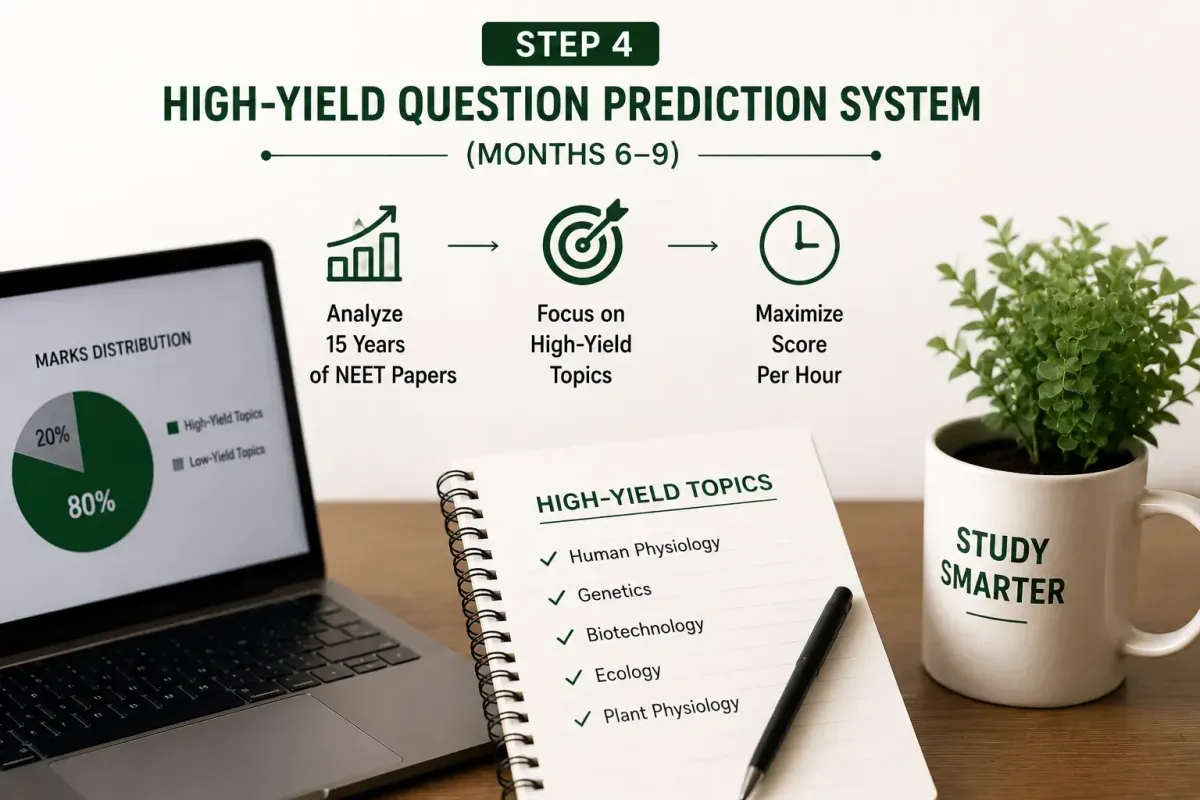 STEP 4

HIGH-YIELD QUESTION PREDICTION SYSTEM

(MONTHS 6–9)

Analyze 15 Years of NEET Papers

Focus on High-Yield Topics

Maximize Score Per Hour

MARKS DISTRIBUTION

20%

80%

High-Yield Topics

Low-Yield Topics

HIGH-YIELD TOPICS

✓ Human Physiology

✓ Genetics

✓ Biotechnology

✓ Ecology

✓ Plant Physiology

STUDY SMARTER